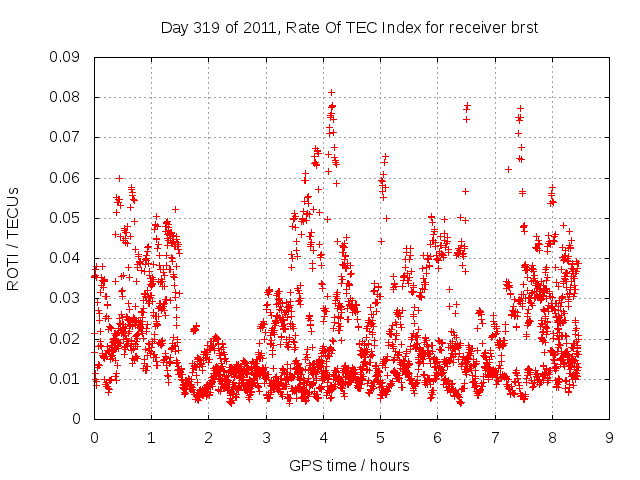 Day 319 of 2011, Rate Of TEC Index for receiver brst

ROTI / TECUs

0.09
0.08
0.07
0.06
0.05
0.04
0.03
0.02
0.01
0

0 1 2 3 4 5 6 7 8 9

GPS time / hours